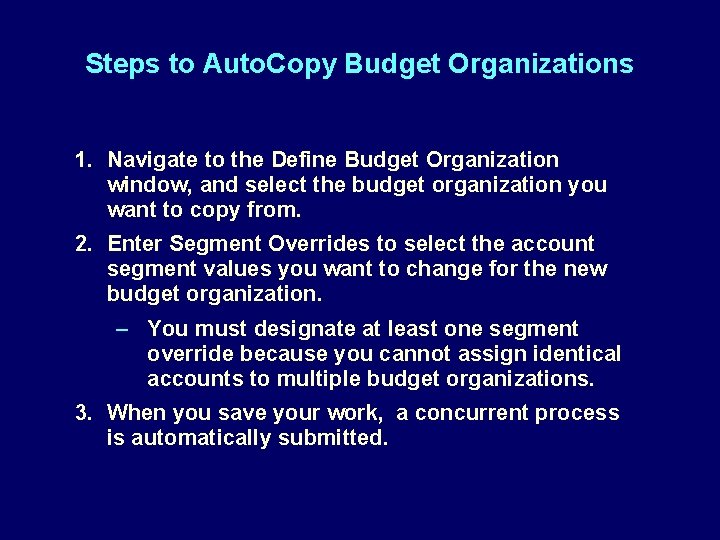 Steps to AutoCopy Budget Organizations

1. Navigate to the Define Budget Organization window, and select the budget organization you want to copy from.

2. Enter Segment Overrides to select the account segment values you want to change for the new budget organization.

– You must designate at least one segment override because you cannot assign identical accounts to multiple budget organizations.

3. When you save your work, a concurrent process is automatically submitted.